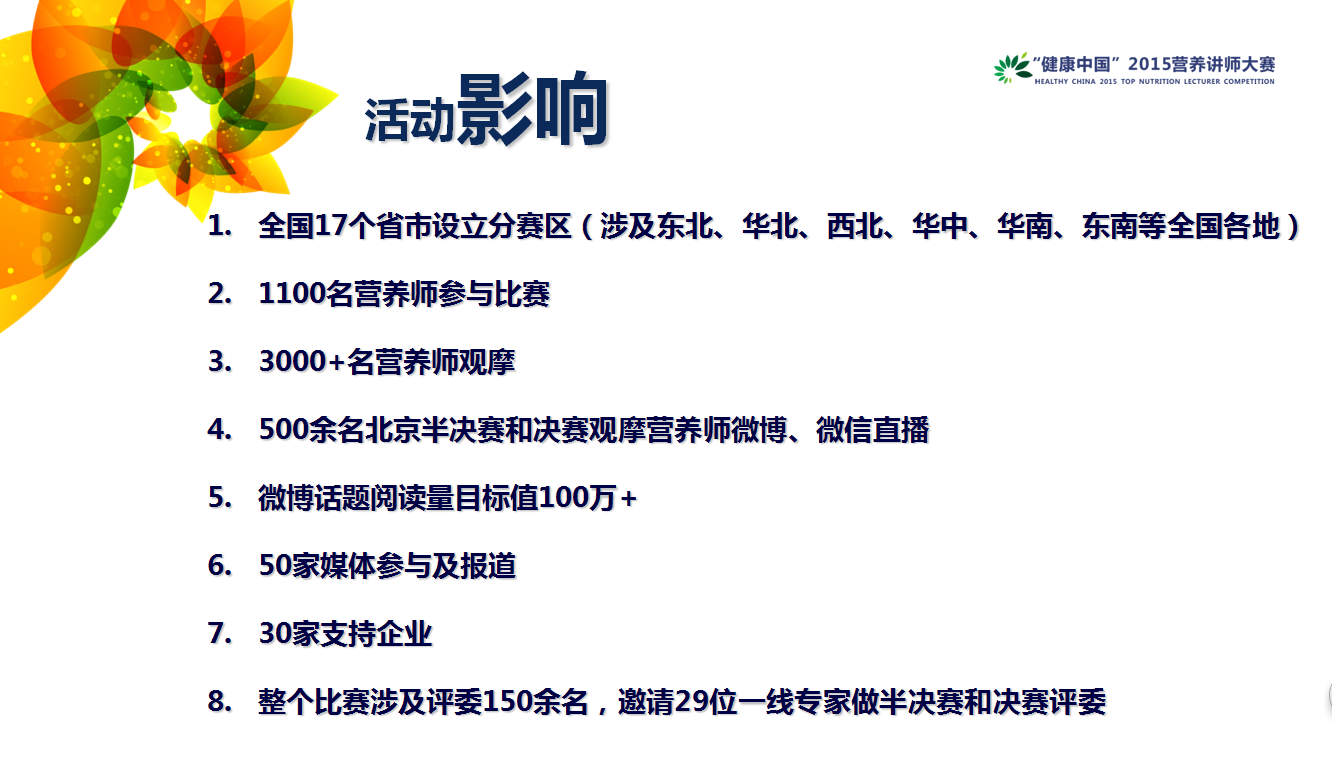 "健康中国" 2015营养讲师大赛
HEALTHY CHINA 2015 TOP NUTRITION LECTURER COMPETITION

活动影响

1. 全国17个省市设立分赛区（涉及东北、华北、西北、华中、华南、东南等全国各地）

2. 1100名营养师参与比赛

3. 3000+名营养师观摩

4. 500余名北京半决赛和决赛观摩营养师微博、微信直播

5. 微博话题阅读量目标值100万+

6. 50家媒体参与及报道

7. 30家支持企业

8. 整个比赛涉及评委150余名，邀请29位一线专家做半决赛和决赛评委